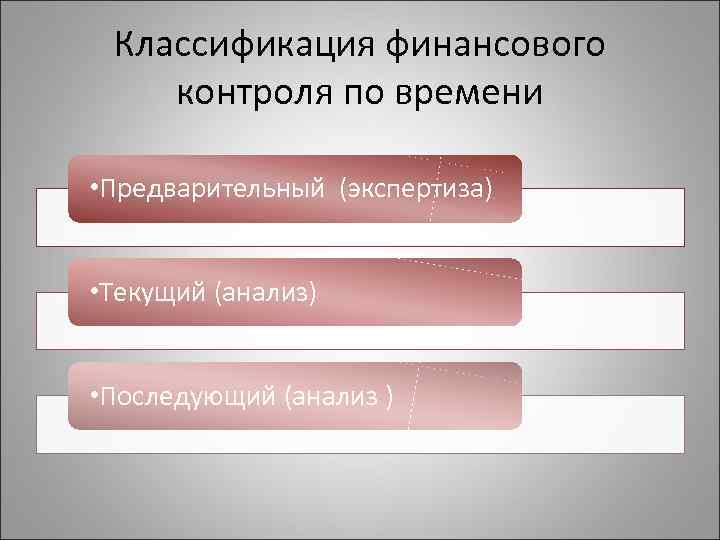 Классификация финансового контроля по времени

•Предварительный (экспертиза)

•Текущий (анализ)

•Последующий (анализ )